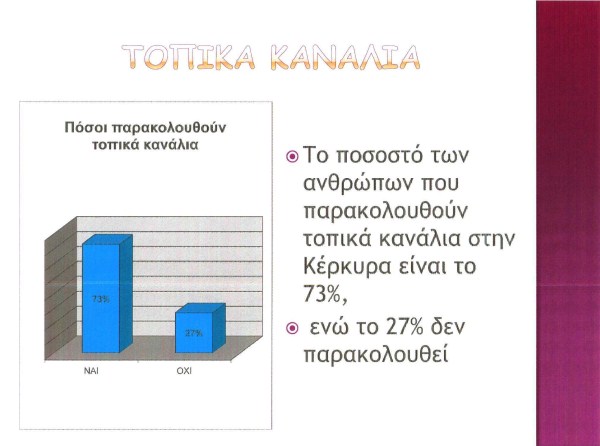 ΤΟΠΙΚΑ ΚΑΝΑΛΙΑ

Πόσοι παρακολουθούν τοπικά κανάλια

73%

27%

ΝΑΙ

ΟΧΙ

Το ποσοστό των ανθρώπων που παρακολουθούν τοπικά κανάλια στην Κέρκυρα είναι το 73%,

ενώ το 27% δεν παρακολουθεί